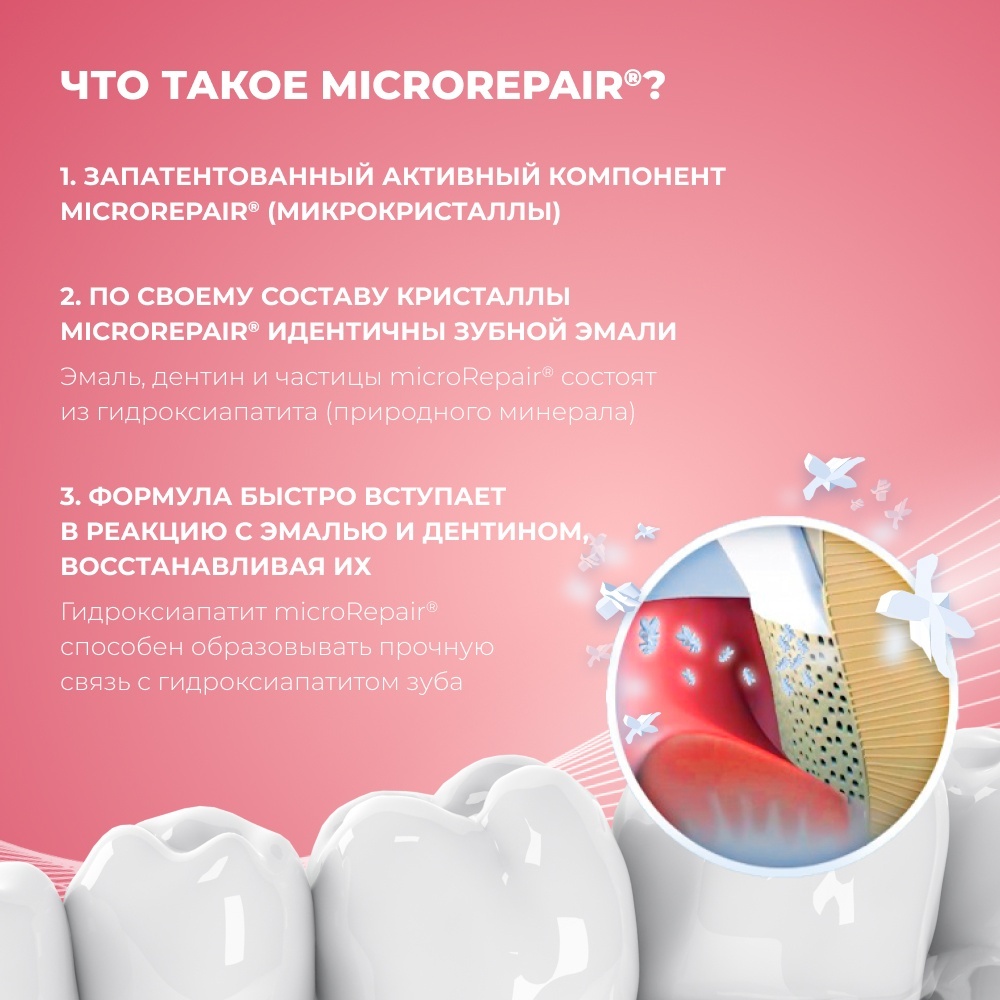 ЧТО ТАКОЕ MICROREPAIR®?

1. ЗАПАТЕНТОВАННЫЙ АКТИВНЫЙ КОМПОНЕНТ MICROREPAIR® (МИКРОКРИСТАЛЛЫ)

2. ПО СВОЕМУ СОСТАВУ КРИСТАЛЛЫ MICROREPAIR® ИДЕНТИЧНЫ ЗУБНОЙ ЭМАЛИ

Эмаль, дентин и частицы microRepair® состоят из гидроксиапатита (природного минерала)

3. ФОРМУЛА БЫСТРО ВСТУПАЕТ В РЕАКЦИЮ С ЭМАЛЬЮ И ДЕНТИНОМ, ВОССТАНАВЛИВАЯ ИХ

Гидроксиапатит microRepair® способен образовывать прочную связь с гидроксиапатитом зуба